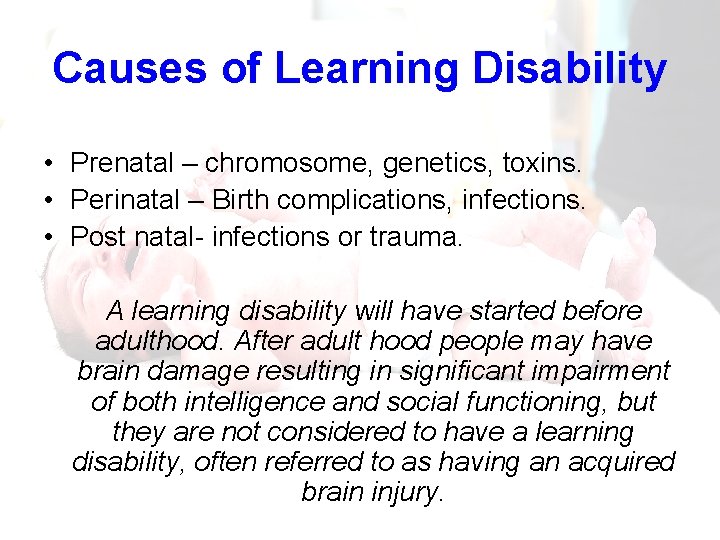 Causes of Learning Disability

• Prenatal – chromosome, genetics, toxins.
• Perinatal – Birth complications, infections.
• Post natal- infections or trauma.

A learning disability will have started before adulthood. After adult hood people may have brain damage resulting in significant impairment of both intelligence and social functioning, but they are not considered to have a learning disability, often referred to as having an acquired brain injury.